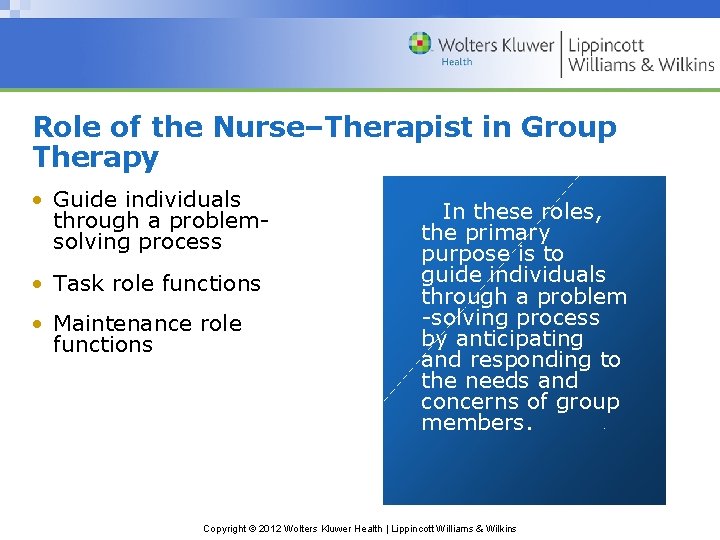 Wolters Kluwer Health | Lippincott Williams & Wilkins

Role of the Nurse–Therapist in Group Therapy

• Guide individuals through a problem-solving process
• Task role functions
• Maintenance role functions

In these roles, the primary purpose is to guide individuals through a problem -solving process by anticipating and responding to the needs and concerns of group members.

Copyright © 2012 Wolters Kluwer Health | Lippincott Williams & Wilkins